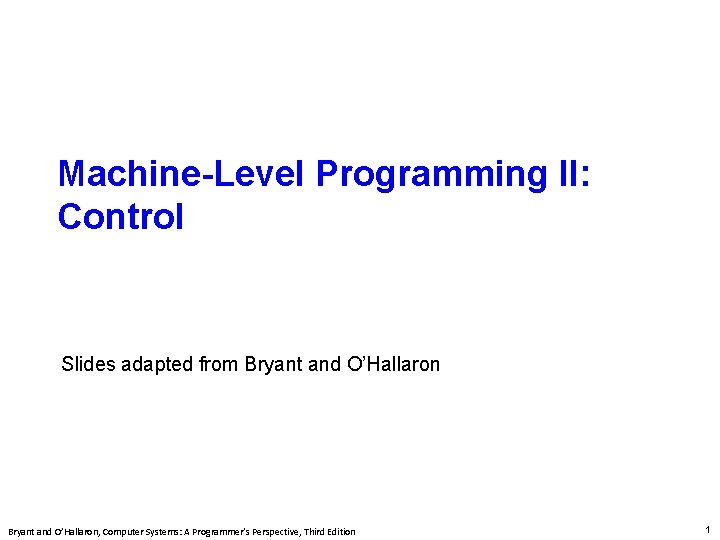 Machine-Level Programming II: Control

Slides adapted from Bryant and O'Hallaron

Bryant and O'Hallaron, Computer Systems: A Programmer's Perspective, Third Edition

1